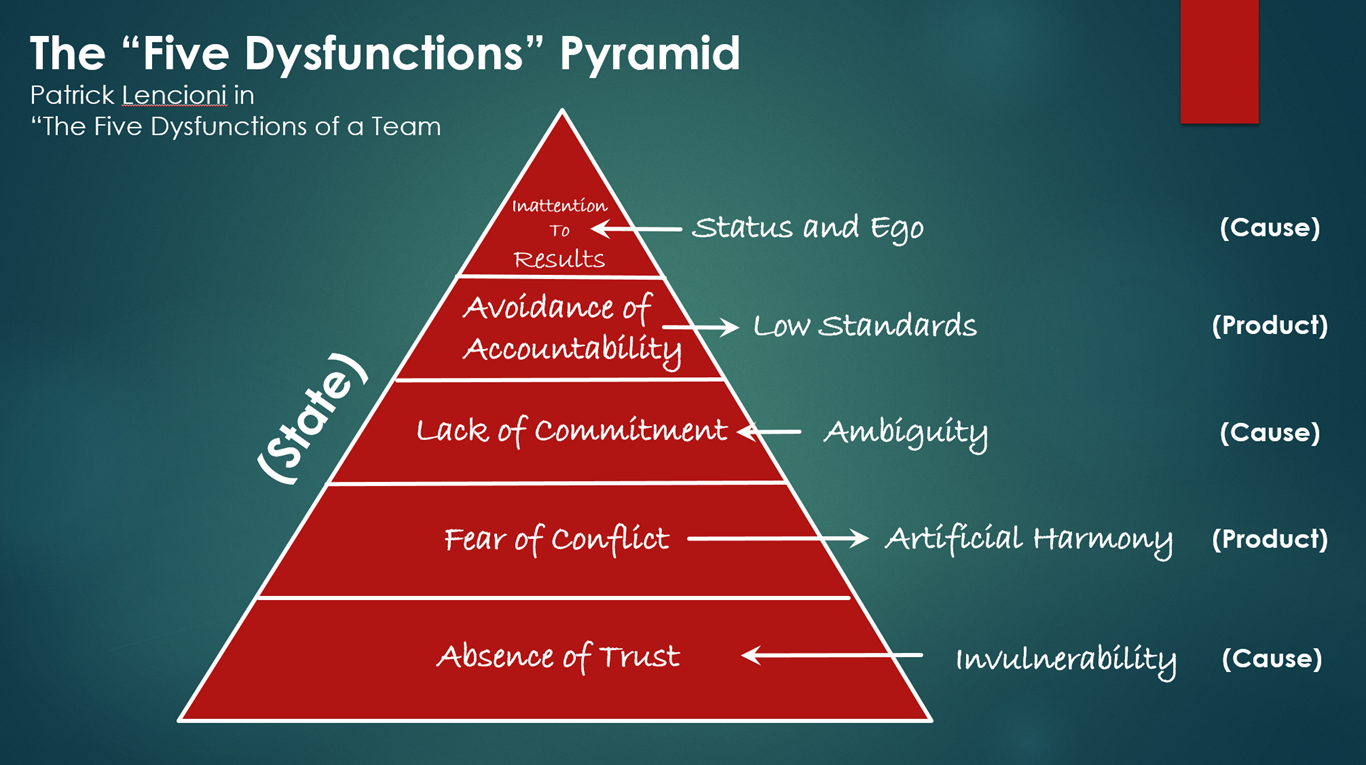 The “Five Dysfunctions” Pyramid
Patrick Lencioni in
“The Five Dysfunctions of a Team

(State)

Inattention To Results
Status and Ego
(Cause)

Avoidance of Accountability
Low Standards
(Product)

Lack of Commitment
Ambiguity
(Cause)

Fear of Conflict
Artificial Harmony
(Product)

Absence of Trust
Invulnerability
(Cause)